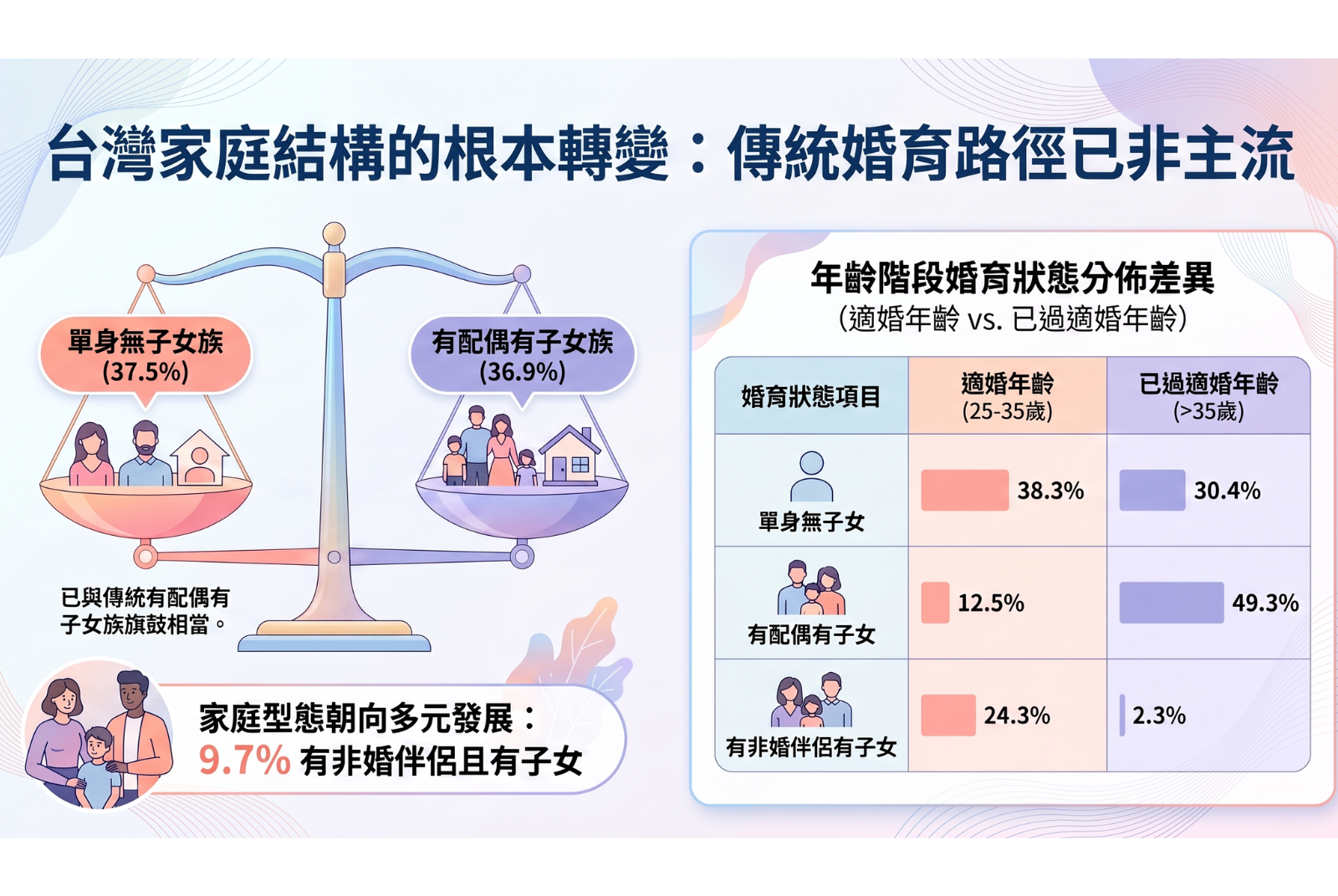 台灣家庭結構的根本轉變：傳統婚育路徑已非主流

單身無子女族
(37.5%)

有配偶有子女族
(36.9%)

已與傳統有配偶有子女族旗鼓相當。

家庭型態朝向多元發展：
9.7% 有非婚伴侶且有子女

年齡階段婚育狀態分佈差異
(適婚年齡 vs. 已過適婚年齡)

| 婚育狀態項目 | 適婚年齡 (25-35歲) | 已過適婚年齡 (>35歲) |
|---|---|---|
| 單身無子女 | 38.3% | 30.4% |
| 有配偶有子女 | 12.5% | 49.3% |
| 有非婚伴侶有子女 | 24.3% | 2.3% |